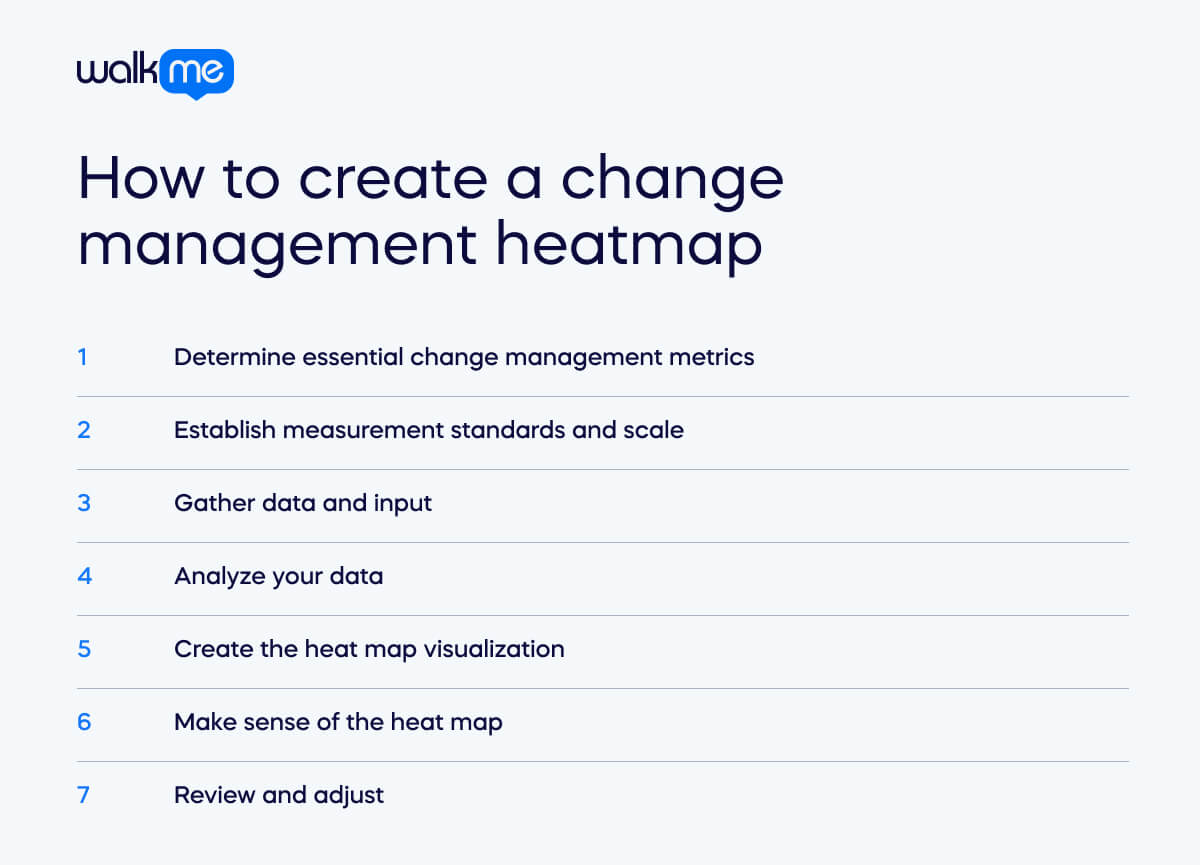 walkme

How to create a change management heatmap

1 Determine essential change management metrics

2 Establish measurement standards and scale

3 Gather data and input

4 Analyze your data

5 Create the heat map visualization

6 Make sense of the heat map

7 Review and adjust